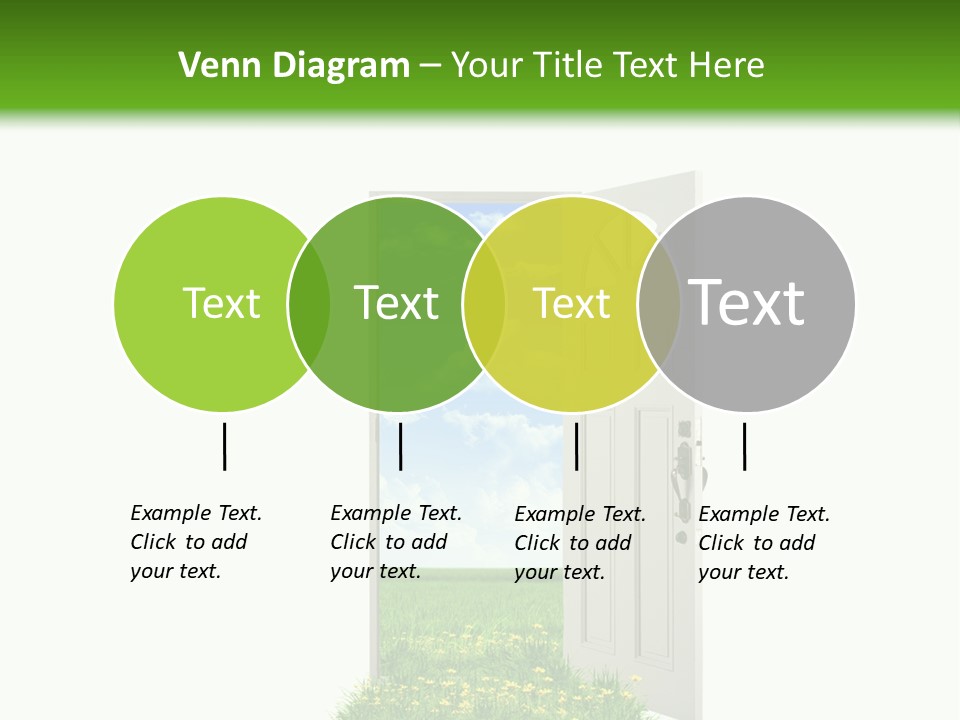 Venn Diagram – Your Title Text Here

Text

Text

Text

Text

Example Text. Click to add your text.

Example Text. Click to add your text.

Example Text. Click to add your text.

Example Text. Click to add your text.